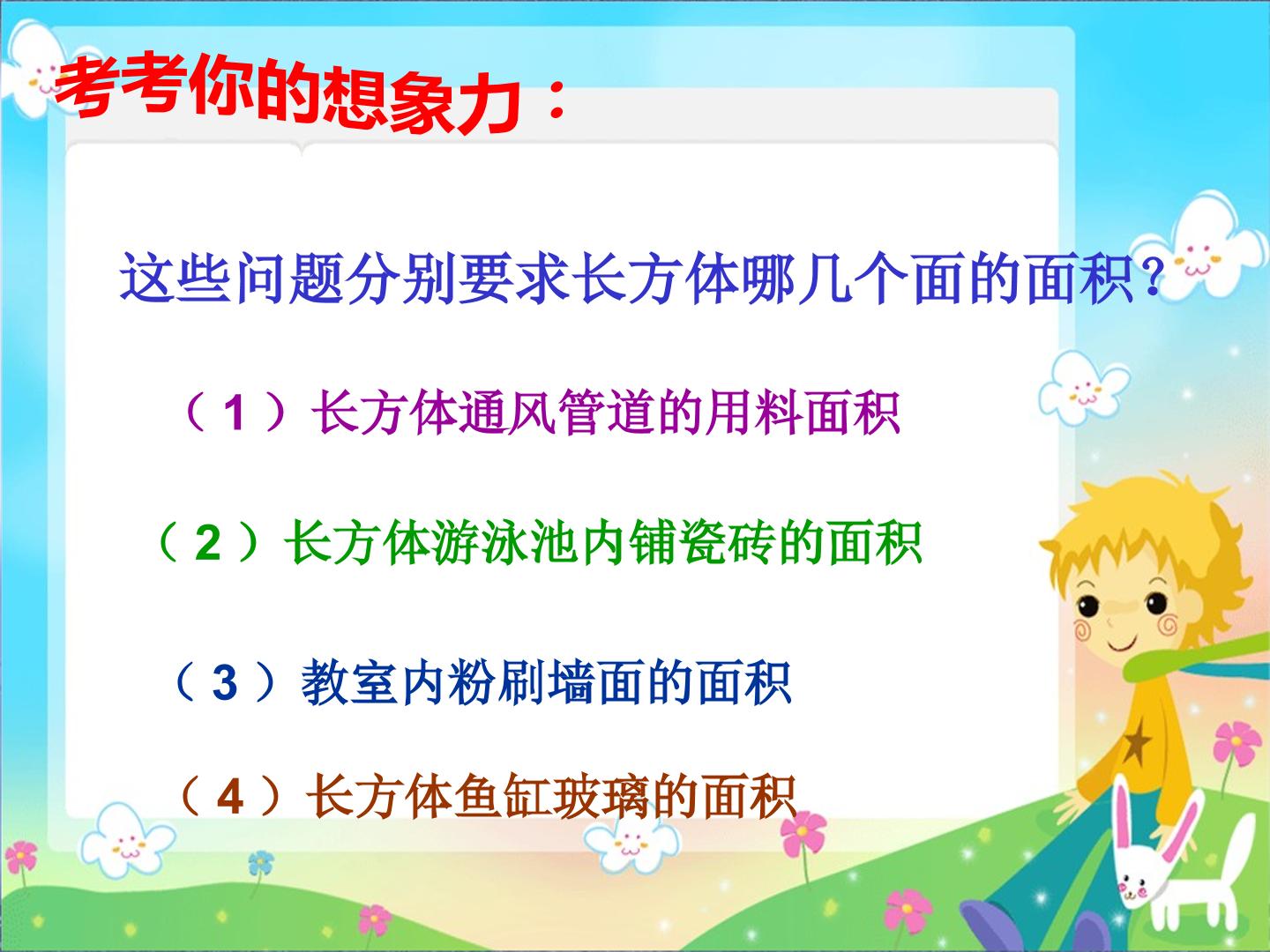 考考你的想象力：

这些问题分别要求长方体哪几个面的面积？

（1）长方体通风管道的用料面积

（2）长方体游泳池内铺瓷砖的面积

（3）教室内粉刷墙面的面积

（4）长方体鱼缸玻璃的面积